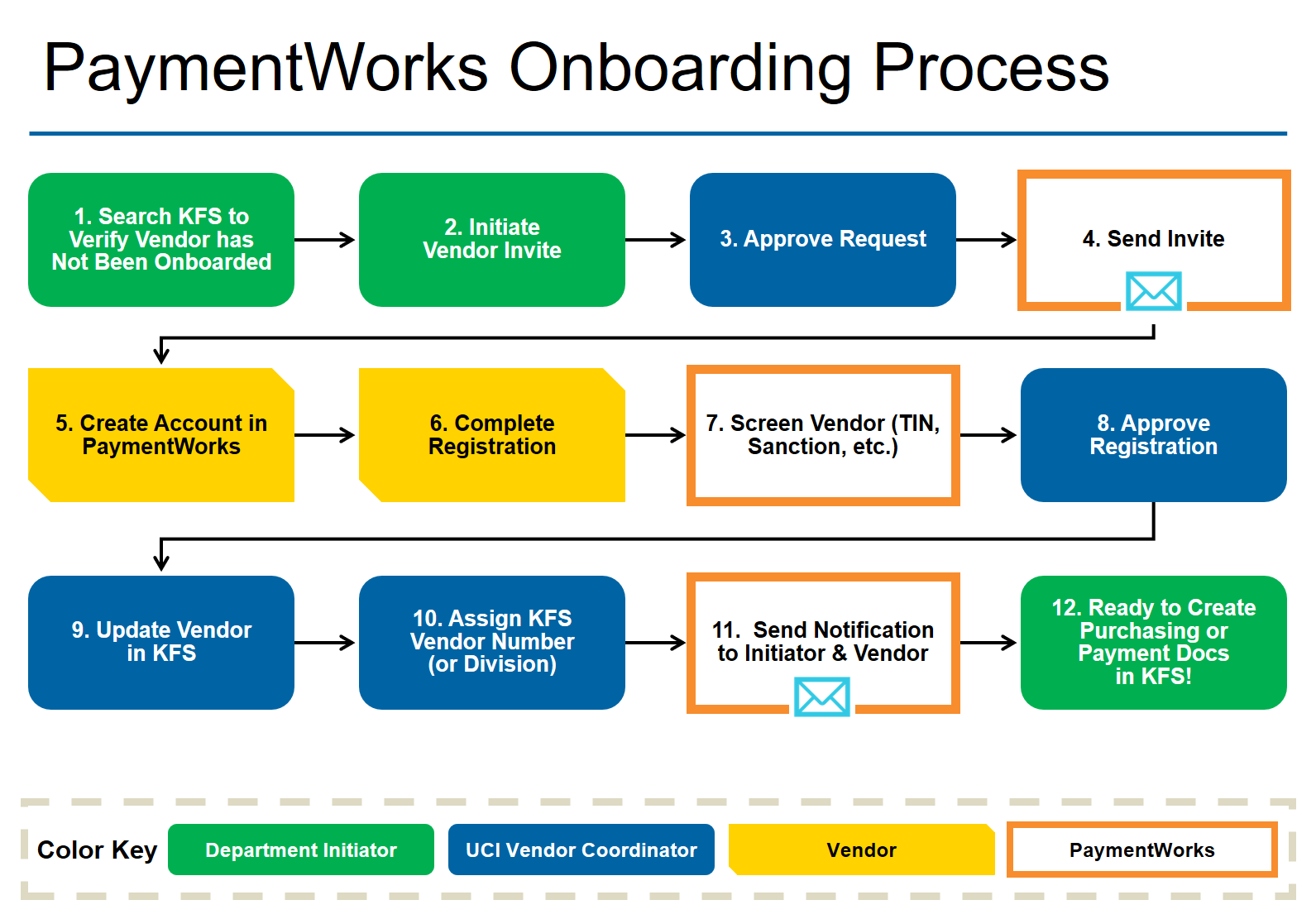 PaymentWorks Onboarding Process

1. Search KFS to Verify Vendor has Not Been Onboarded

2. Initiate Vendor Invite

3. Approve Request

4. Send Invite

5. Create Account in PaymentWorks

6. Complete Registration

7. Screen Vendor (TIN, Sanction, etc.)

8. Approve Registration

9. Update Vendor in KFS

10. Assign KFS Vendor Number (or Division)

11. Send Notification to Initiator & Vendor

12. Ready to Create Purchasing or Payment Docs in KFS!

Color Key
Department Initiator
UCI Vendor Coordinator
Vendor
PaymentWorks